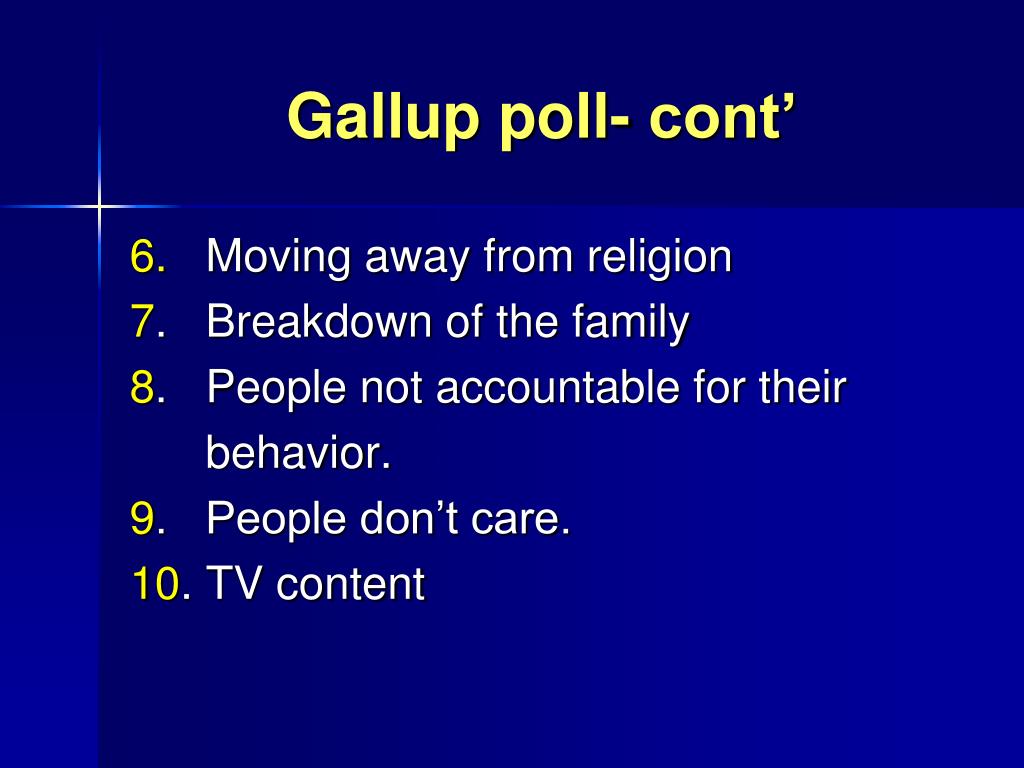 Gallup poll- cont’

6. Moving away from religion
7. Breakdown of the family
8. People not accountable for their behavior.
9. People don’t care.
10. TV content